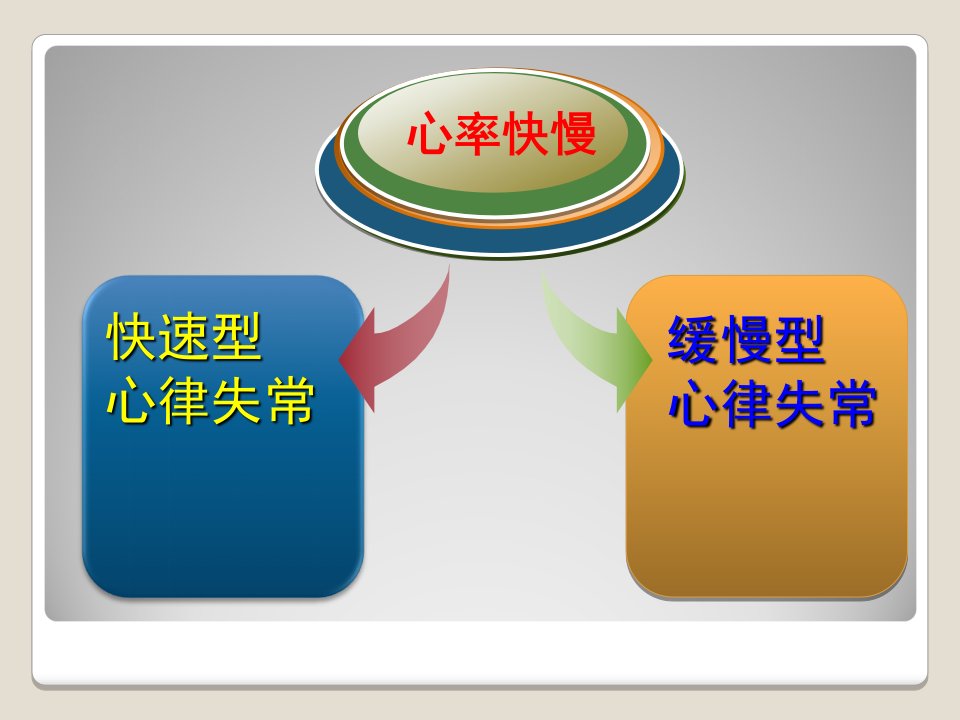 心率快慢

快速型
心律失常

缓慢型
心律失常